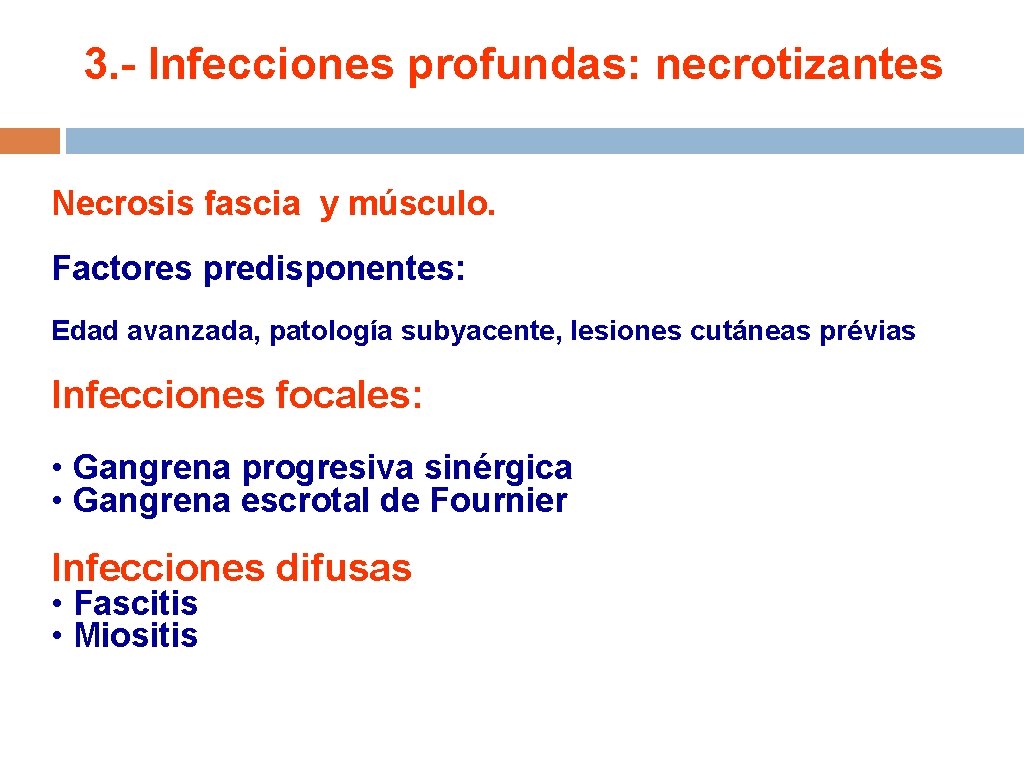 3.- Infecciones profundas: necrotizantes

Necrosis fascia y músculo.

Factores predisponentes:

Edad avanzada, patología subyacente, lesiones cutáneas prévias

Infecciones focales:

• Gangrena progresiva sinérgica
• Gangrena escrotal de Fournier

Infecciones difusas

• Fascitis
• Miositis